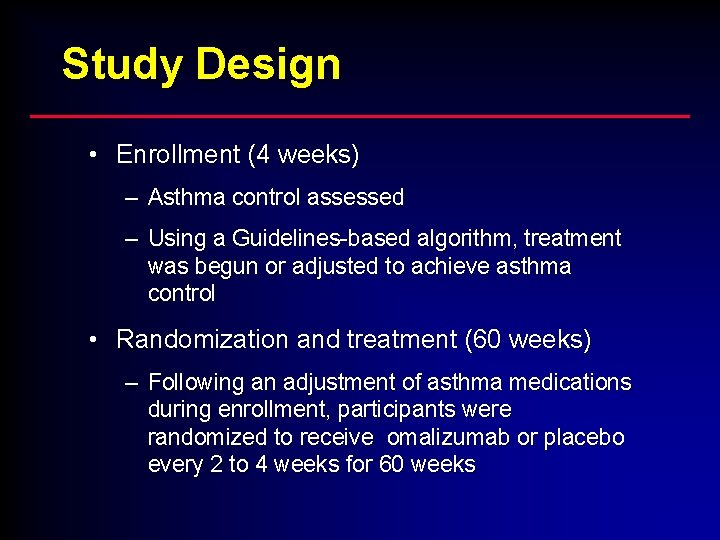 Study Design

• Enrollment (4 weeks)

– Asthma control assessed

– Using a Guidelines-based algorithm, treatment was begun or adjusted to achieve asthma control

• Randomization and treatment (60 weeks)

– Following an adjustment of asthma medications during enrollment, participants were randomized to receive omalizumab or placebo every 2 to 4 weeks for 60 weeks